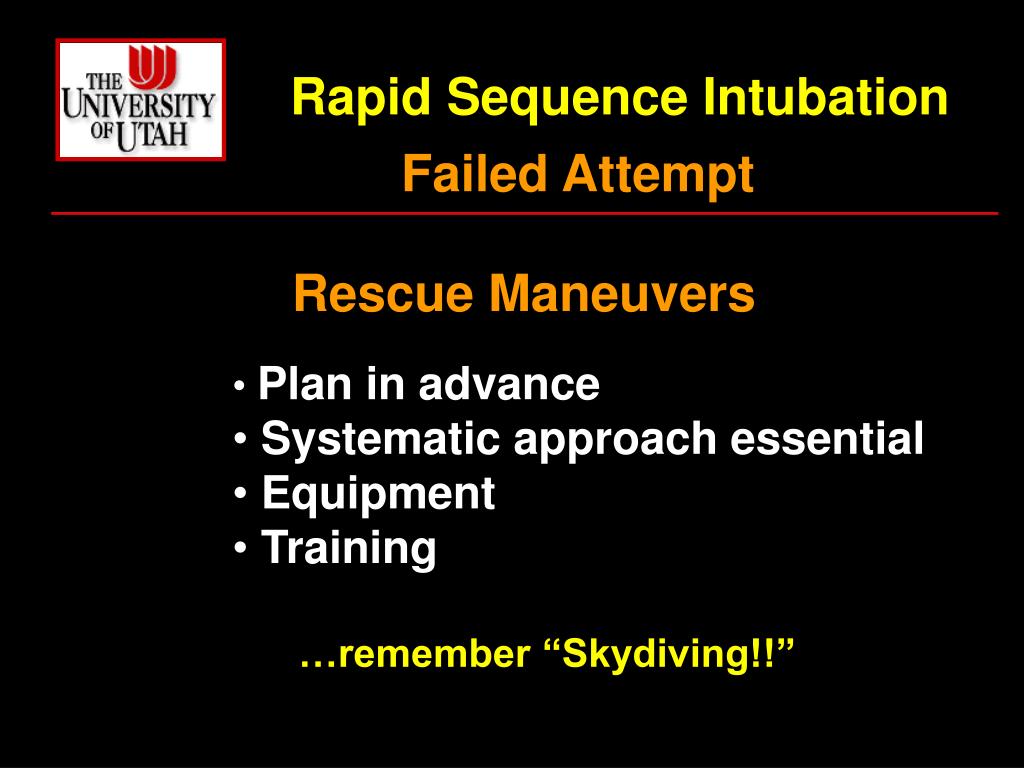 THE UNIVERSITY OF UTAH

Rapid Sequence Intubation
Failed Attempt

Rescue Maneuvers

• Plan in advance
• Systematic approach essential
• Equipment
• Training

…remember “Skydiving!!”